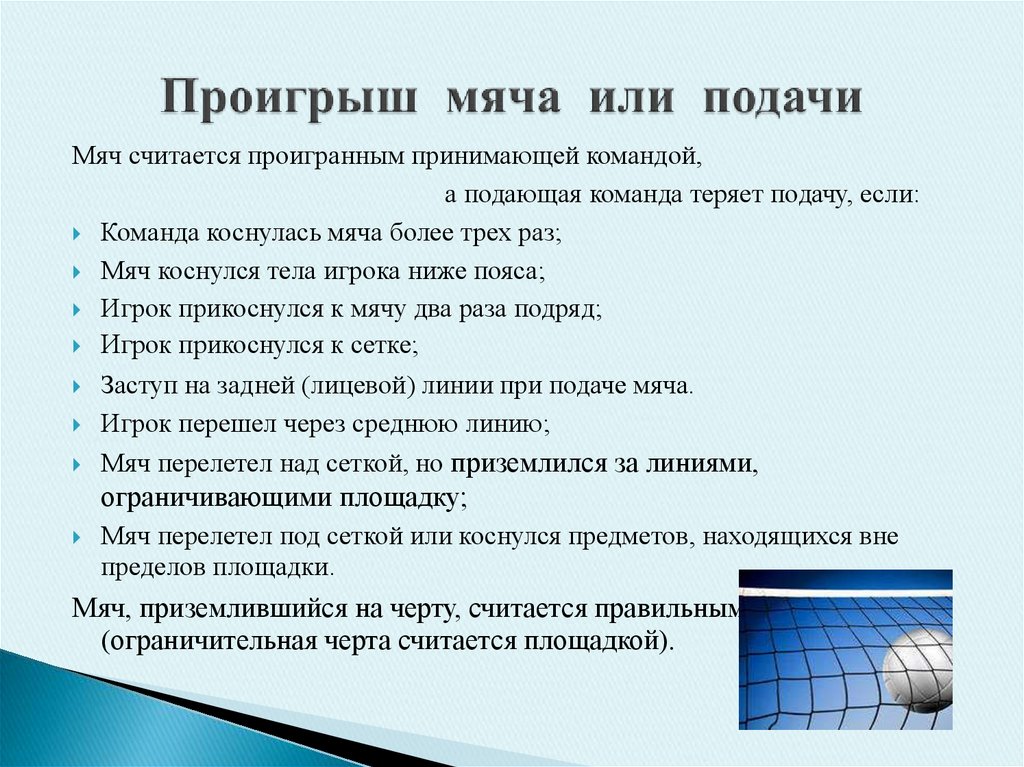 Проигрыш мяча или подачи

Мяч считается проигранным принимающей командой,

а подающая команда теряет подачу, если:

Команда коснулась мяча более трех раз;

Мяч коснулся тела игрока ниже пояса;

Игрок прикоснулся к мячу два раза подряд;

Игрок прикоснулся к сетке;

Заступ на задней (лицевой) линии при подаче мяча.

Игрок перешел через среднюю линию;

Мяч перелетел над сеткой, но приземлился за линиями, ограничивающими площадку;

Мяч перелетел под сеткой или коснулся предметов, находящихся вне пределов площадки.

Мяч, приземлившийся на черту, считается правильным (ограничительная черта считается площадкой).